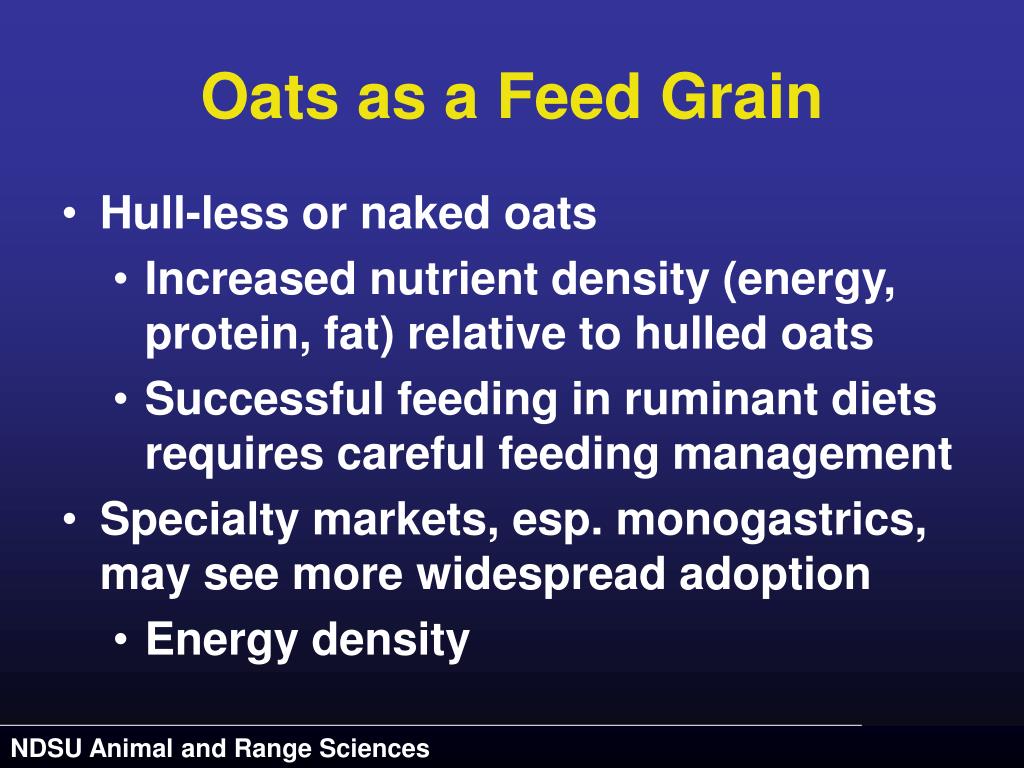 Oats as a Feed Grain

• Hull-less or naked oats
  • Increased nutrient density (energy, protein, fat) relative to hulled oats
  • Successful feeding in ruminant diets requires careful feeding management
• Specialty markets, esp. monogastrics, may see more widespread adoption
  • Energy density

NDSU Animal and Range Sciences